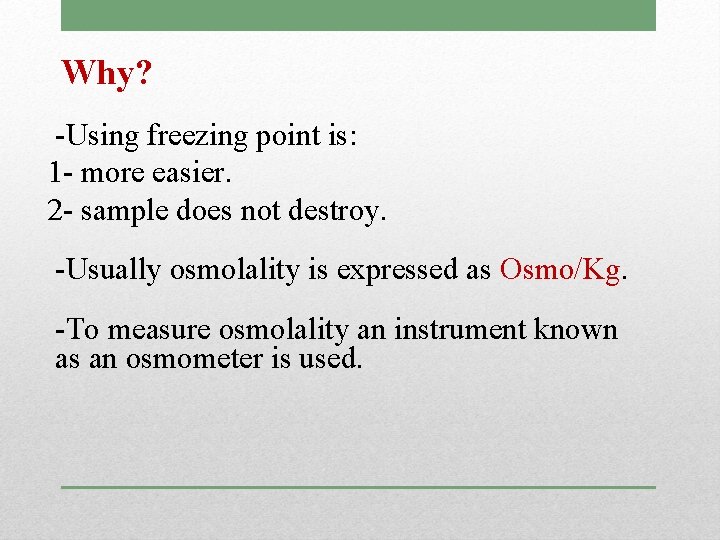 Why?

-Using freezing point is:
1- more easier.
2- sample does not destroy.

-Usually osmolality is expressed as Osmo/Kg.

-To measure osmolality an instrument known as an osmometer is used.